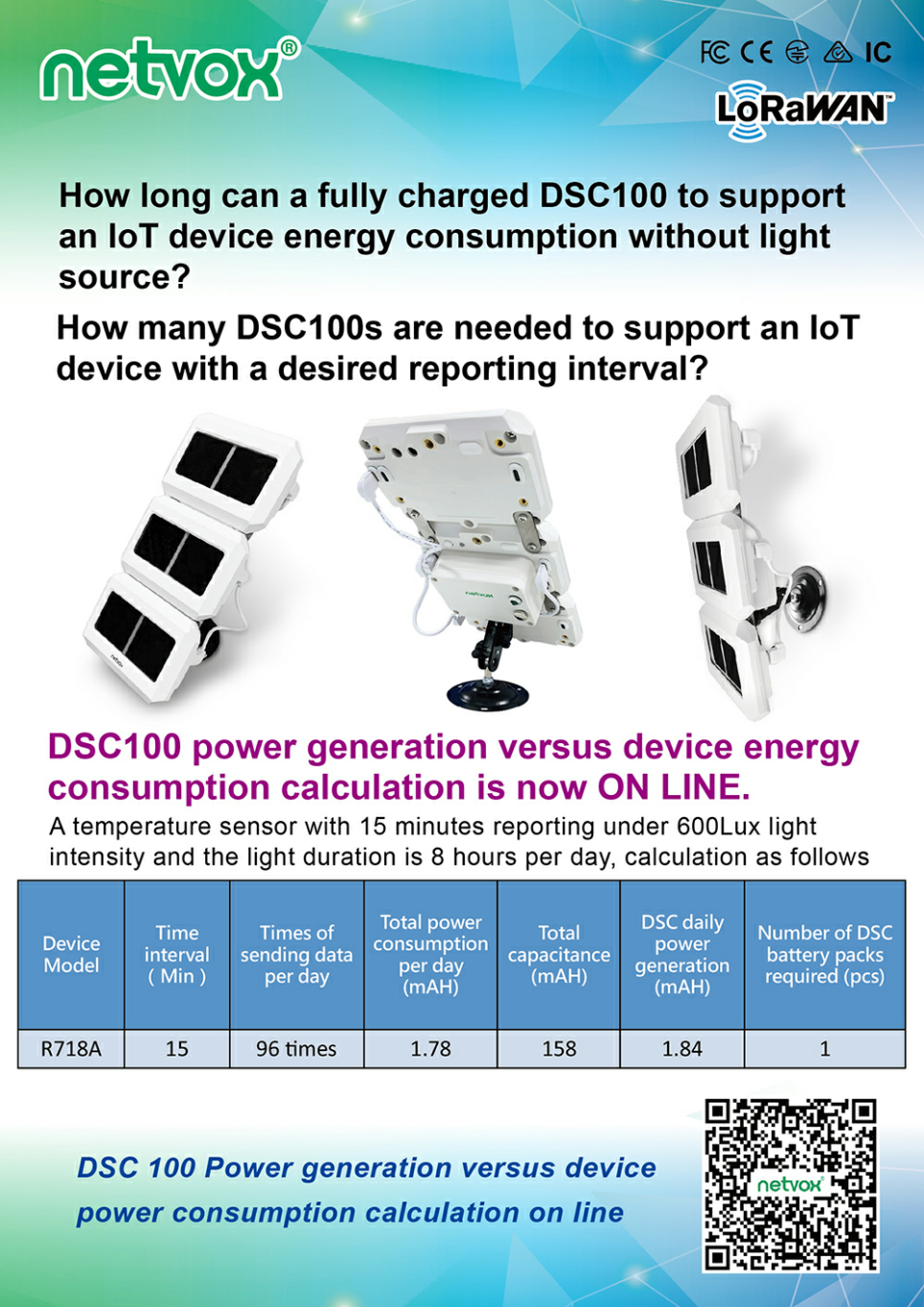 netvox®

FC CE IC

LoRaWAN™

How long can a fully charged DSC100 to support an IoT device energy consumption without light source?

How many DSC100s are needed to support an IoT device with a desired reporting interval?

netvox

netvox

DSC100 power generation versus device energy consumption calculation is now ON LINE.

A temperature sensor with 15 minutes reporting under 600Lux light intensity and the light duration is 8 hours per day, calculation as follows

| Device Model | Time interval ( Min ) | Times of sending data per day | Total power consumption per day (mAH) | Total capacitance (mAH) | DSC daily power generation (mAH) | Number of DSC battery packs required (pcs) |
|---|---|---|---|---|---|---|
| R718A | 15 | 96 times | 1.78 | 158 | 1.84 | 1 |

DSC 100 Power generation versus device power consumption calculation on line

netvox